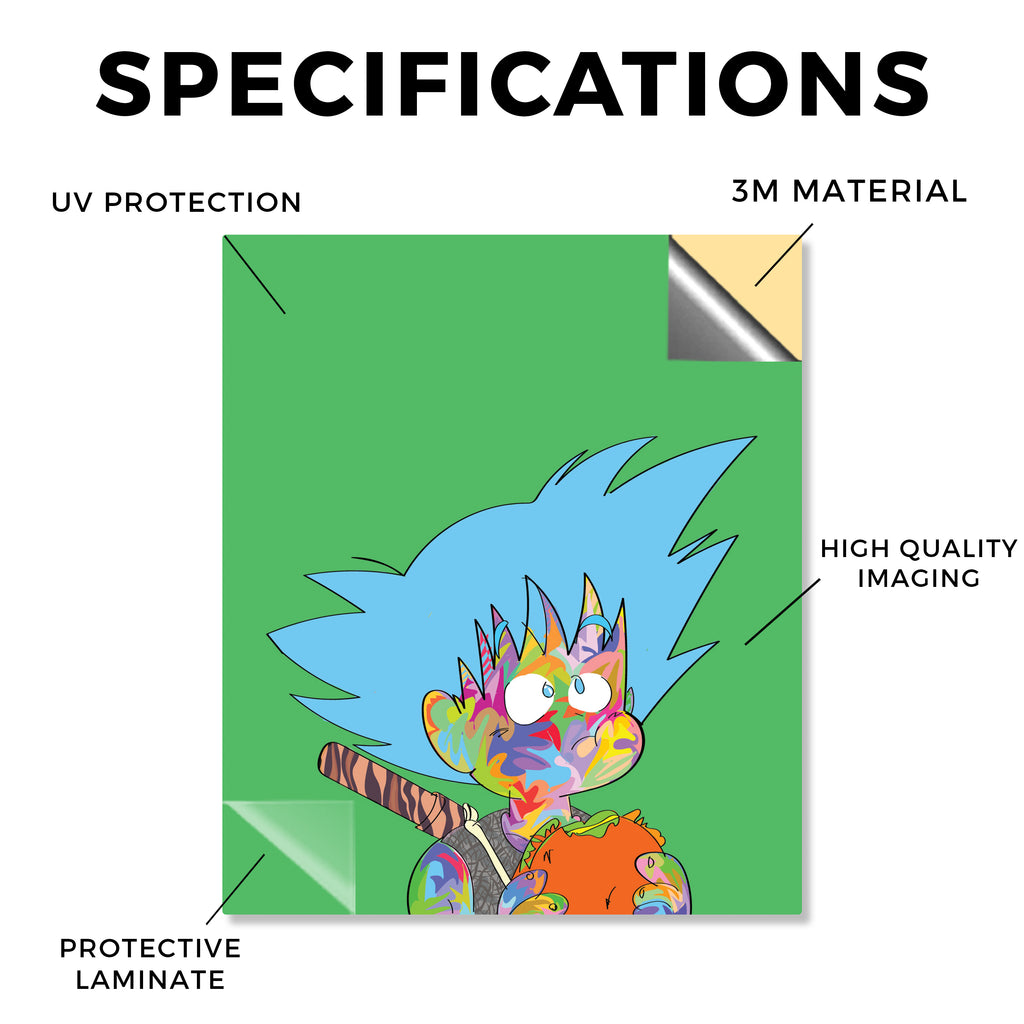 SPECIFICATIONS

UV PROTECTION

3M MATERIAL

HIGH QUALITY IMAGING

PROTECTIVE LAMINATE